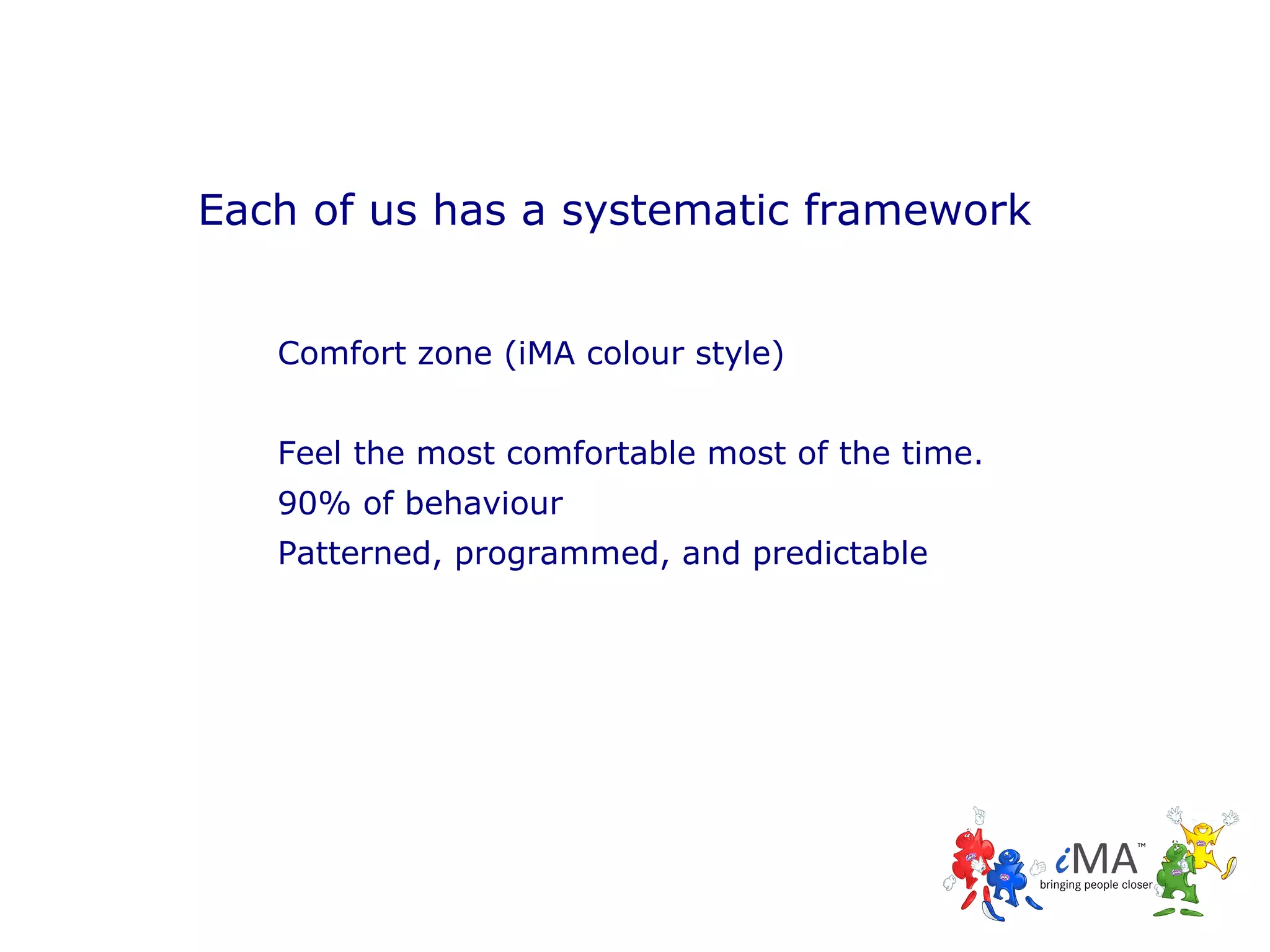 Each of us has a systematic framework

Comfort zone (iMA colour style)

Feel the most comfortable most of the time.
90% of behaviour
Patterned, programmed, and predictable

iMA™
bringing people closer